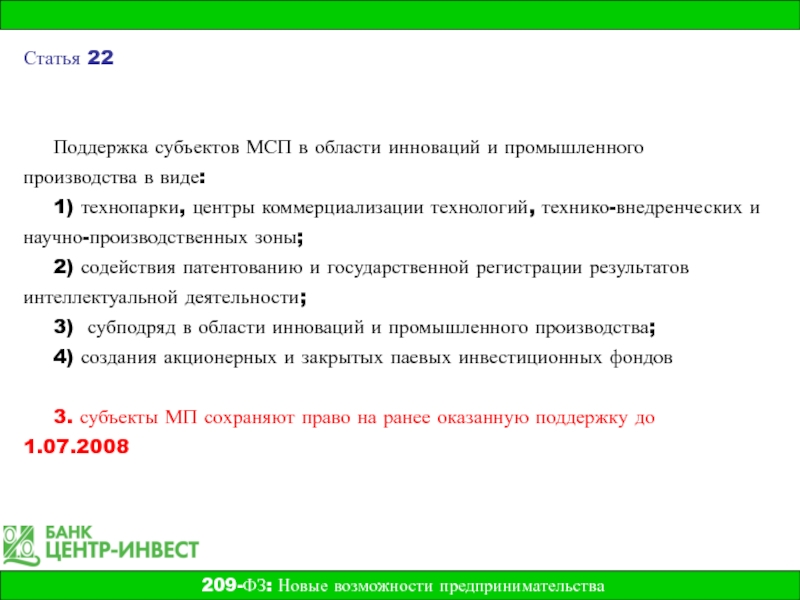 Статья 22

Поддержка субъектов МСП в области инноваций и промышленного производства в виде:

1) технопарки, центры коммерциализации технологий, технико-внедренческих и научно-производственных зоны;

2) содействия патентованию и государственной регистрации результатов интеллектуальной деятельности;

3) субподряд в области инноваций и промышленного производства;

4) создания акционерных и закрытых паевых инвестиционных фондов

3. субъекты МП сохраняют право на ранее оказанную поддержку до 1.07.2008

БАНК ЦЕНТР-ИНВЕСТ

209-ФЗ: Новые возможности предпринимательства